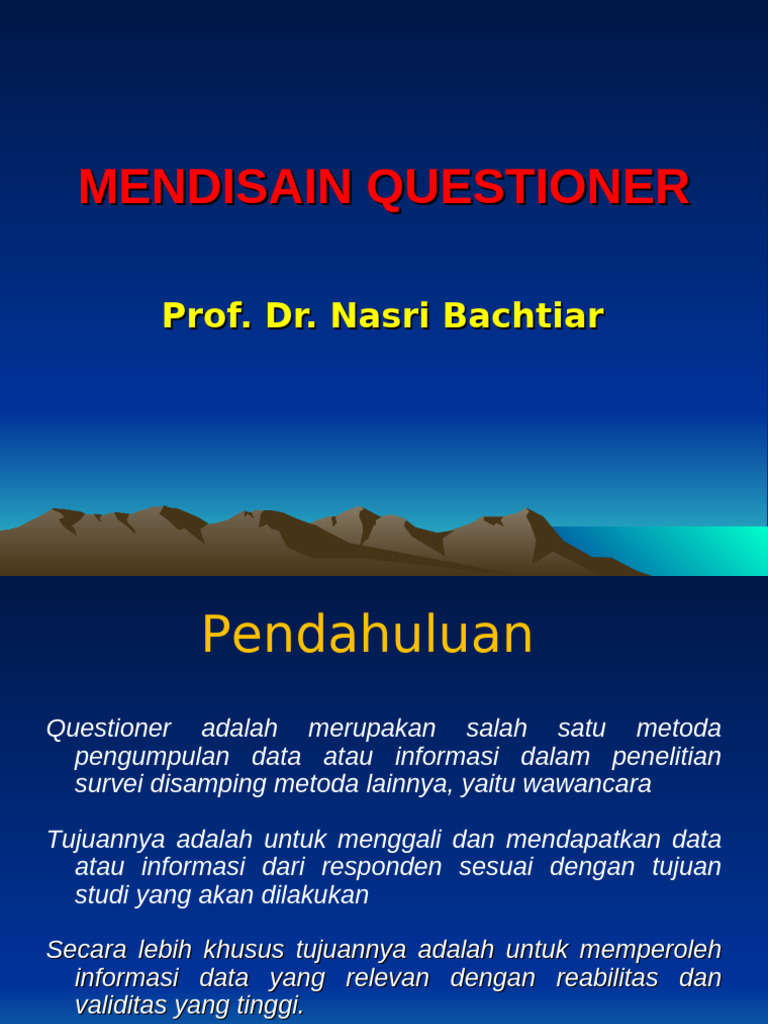 MENDISAIN QUESTIONER

Prof. Dr. Nasri Bachtiar

Pendahuluan

Questioner adalah merupakan salah satu metoda pengumpulan data atau informasi dalam penelitian survei disamping metoda lainnya, yaitu wawancara

Tujuannya adalah untuk menggali dan mendapatkan data atau informasi dari responden sesuai dengan tujuan studi yang akan dilakukan

Secara lebih khusus tujuannya adalah untuk memperoleh informasi data yang relevan dengan reabilitas dan validitas yang tinggi.